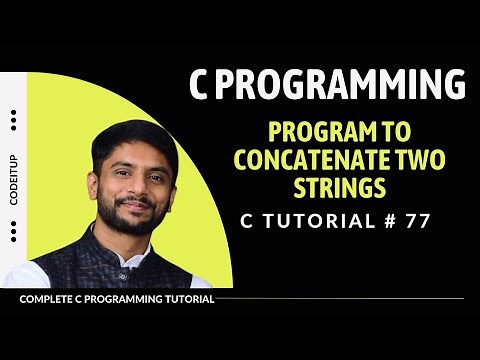 CODEITUP

C PROGRAMMING

PROGRAM TO CONCATENATE TWO STRINGS

C TUTORIAL # 77

COMPLETE C PROGRAMMING TUTORIAL